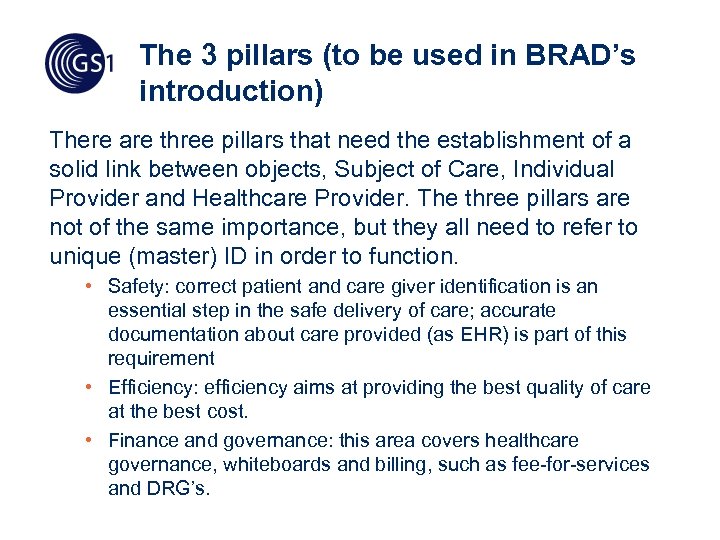 GS1

The 3 pillars (to be used in BRAD's introduction)

There are three pillars that need the establishment of a solid link between objects, Subject of Care, Individual Provider and Healthcare Provider. The three pillars are not of the same importance, but they all need to refer to unique (master) ID in order to function.

• Safety: correct patient and care giver identification is an essential step in the safe delivery of care; accurate documentation about care provided (as EHR) is part of this requirement

• Efficiency: efficiency aims at providing the best quality of care at the best cost.

• Finance and governance: this area covers healthcare governance, whiteboards and billing, such as fee-for-services and DRG's.